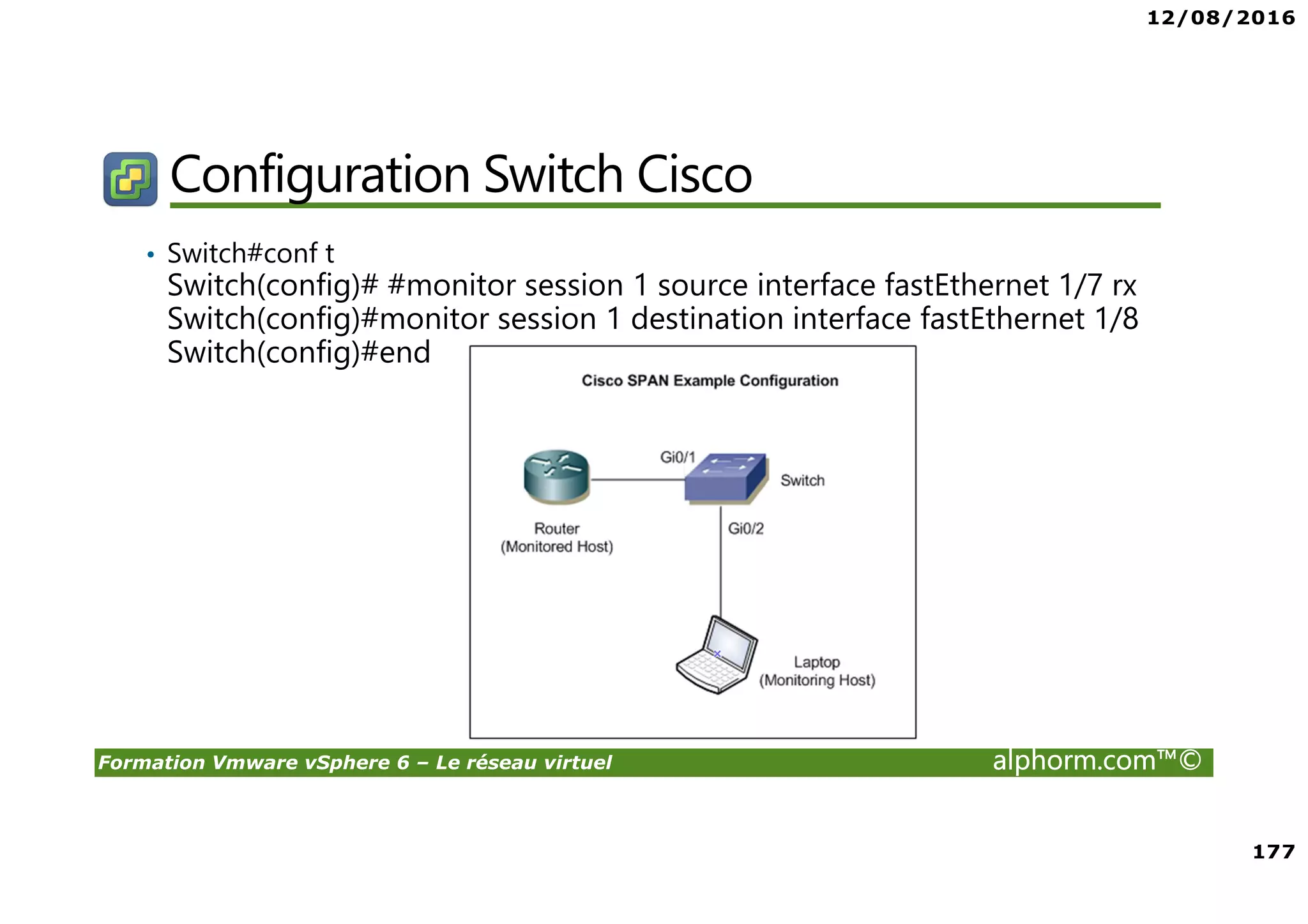 12/08/2016

Configuration Switch Cisco

• Switch#conf t
Switch(config)# #monitor session 1 source interface fastEthernet 1/7 rx
Switch(config)#monitor session 1 destination interface fastEthernet 1/8
Switch(config)#end

Cisco SPAN Example Configuration

Gi0/1

Switch

Router
(Monitored Host)

Gi0/2

Laptop
(Monitoring Host)

Formation Vmware vSphere 6 – Le réseau virtuel

alphorm.com™©

177